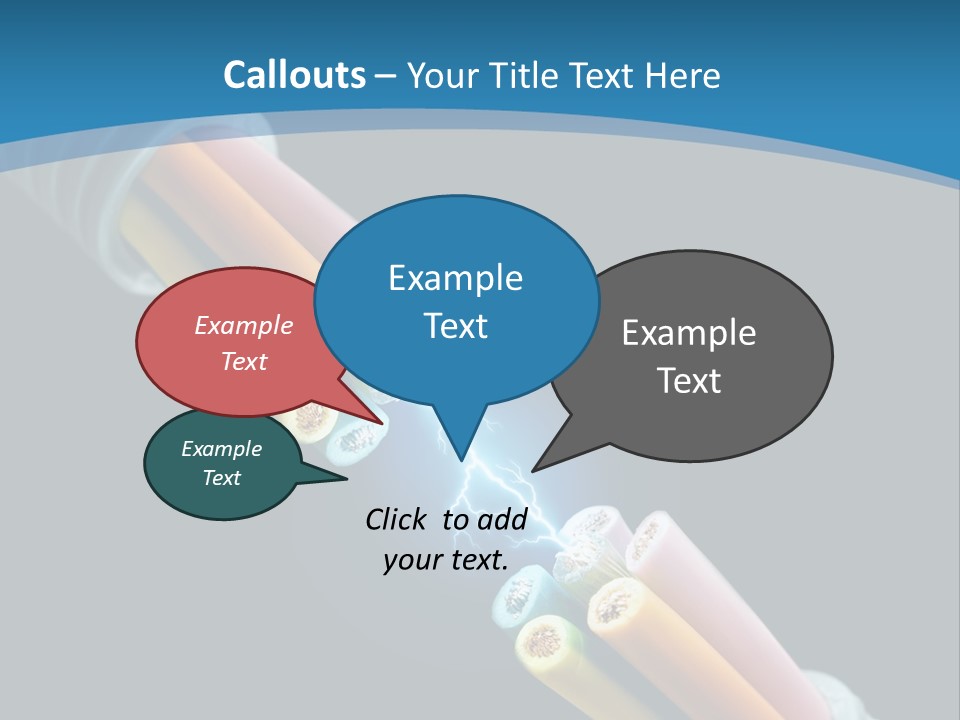 Callouts – Your Title Text Here

Example Text

Example Text

Example Text

Example Text

Click to add your text.